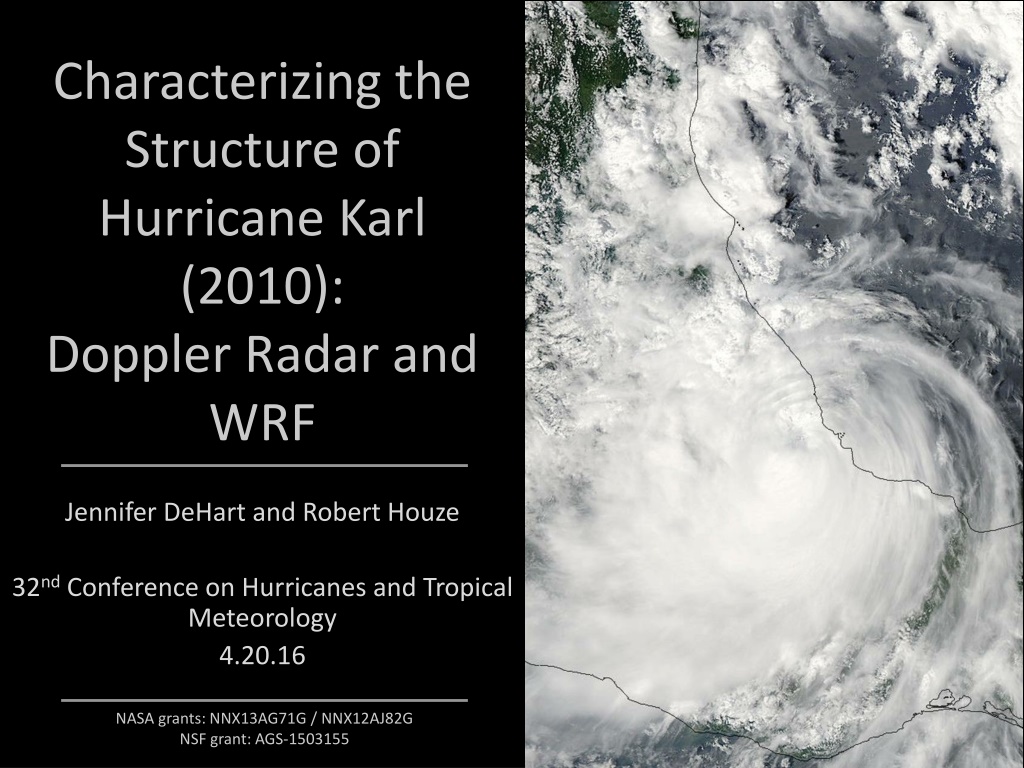 Characterizing the Structure of Hurricane Karl (2010): Doppler Radar and WRF

Jennifer DeHart and Robert Houze

32nd Conference on Hurricanes and Tropical Meteorology

4.20.16

NASA grants: NNX13AG71G / NNX12AJ82G
NSF grant: AGS-1503155